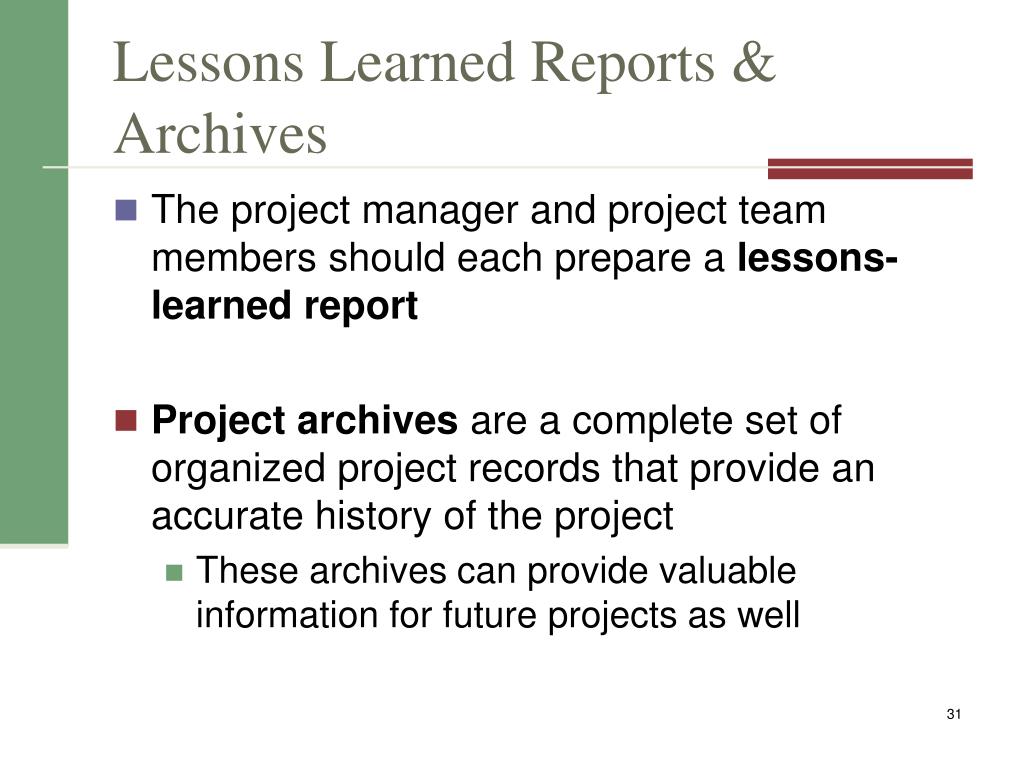 Lessons Learned Reports & Archives

The project manager and project team members should each prepare a lessons-learned report

Project archives are a complete set of organized project records that provide an accurate history of the project

These archives can provide valuable information for future projects as well

31